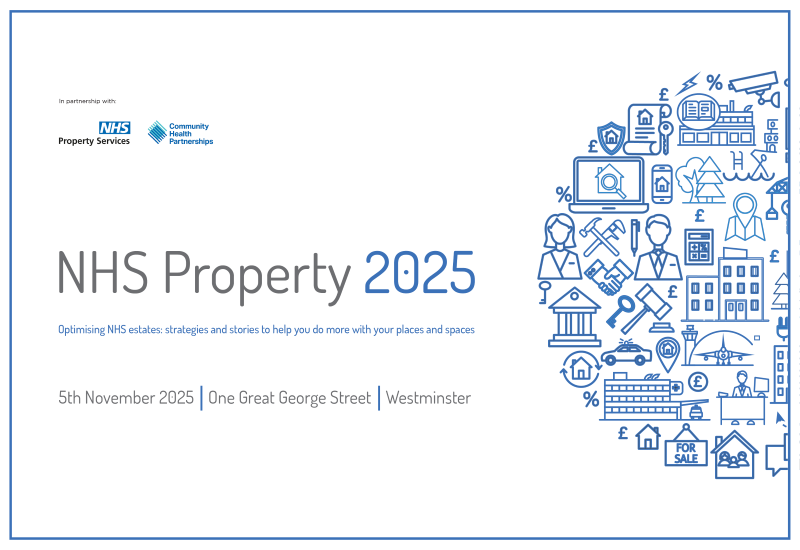 In partnership with:

NHS
Property Services

Community
Health
Partnerships

NHS Property 2025

Optimising NHS estates: strategies and stories to help you do more with your places and spaces

5th November 2025 | One Great George Street | Westminster

FOR SALE